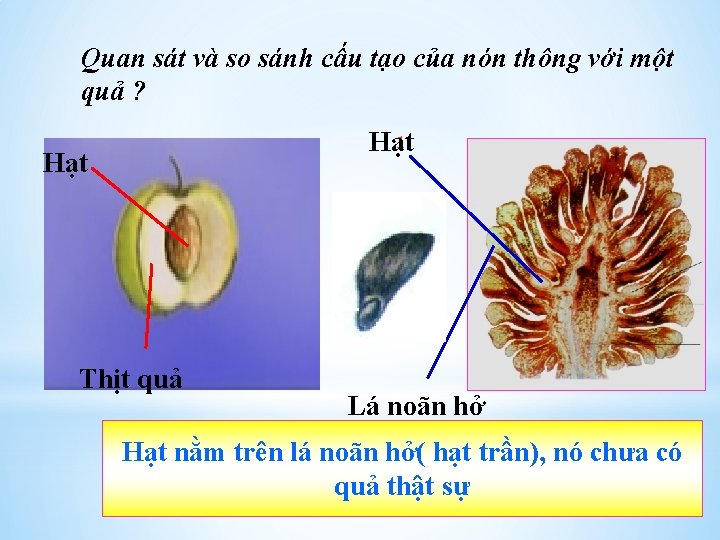 Quan sát và so sánh cấu tạo của nón thông với một quả ?

Hạt

Thịt quả

Hạt

Lá noãn hở

Hạt nằm trên lá noãn hở( hạt trần), nó chưa có quả thật sự